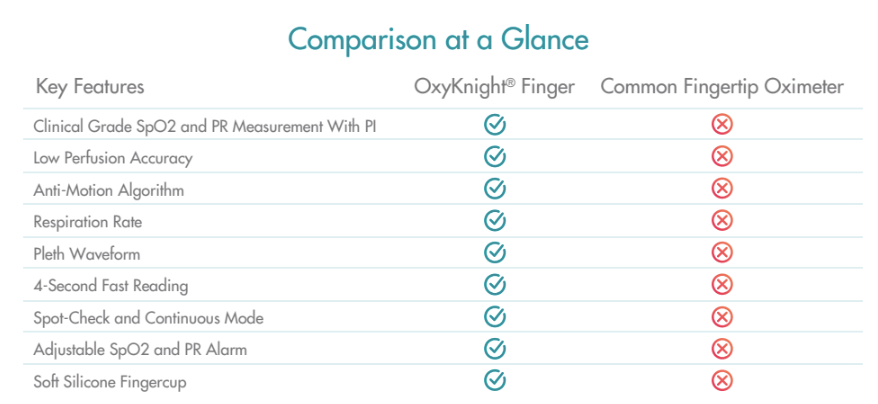 Comparison at a Glance

| Key Features | OxyKnight® Finger | Common Fingertip Oximeter |
|---|---|---|
| Clinical Grade SpO2 and PR Measurement With PI | ✓ | ✗ |
| Low Perfusion Accuracy | ✓ | ✗ |
| Anti-Motion Algorithm | ✓ | ✗ |
| Respiration Rate | ✓ | ✗ |
| Pleth Waveform | ✓ | ✗ |
| 4-Second Fast Reading | ✓ | ✗ |
| Spot-Check and Continuous Mode | ✓ | ✗ |
| Adjustable SpO2 and PR Alarm | ✓ | ✗ |
| Soft Silicone Fingercup | ✓ | ✗ |